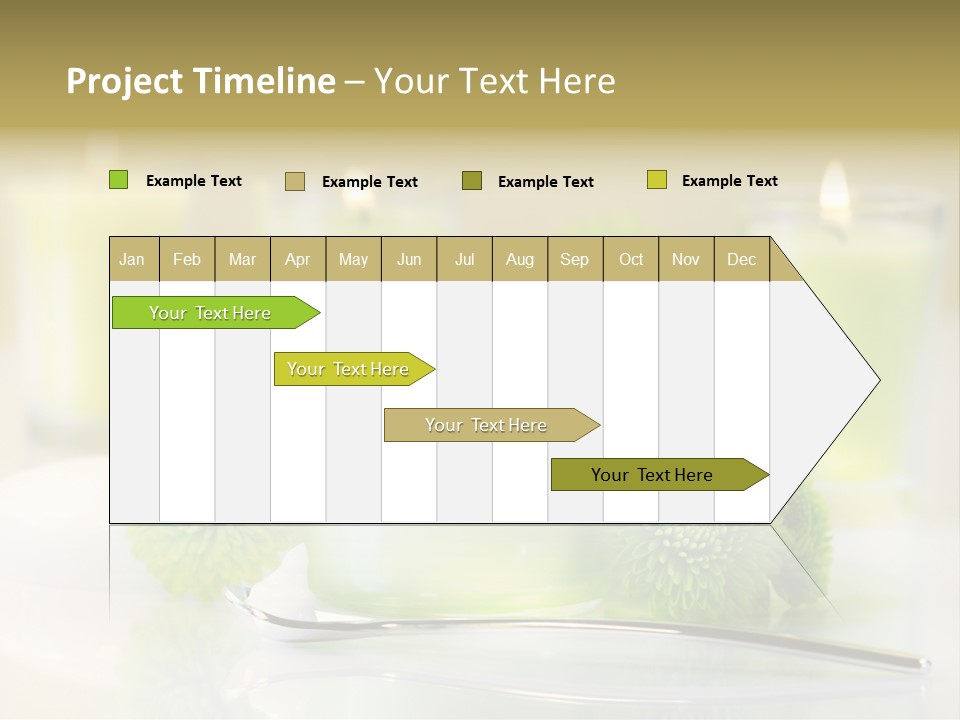 Project Timeline – Your Text Here

Example Text Example Text Example Text Example Text

| Jan | Feb | Mar | Apr | May | Jun | Jul | Aug | Sep | Oct | Nov | Dec |
|---|---|---|---|---|---|---|---|---|---|---|---|

Your Text Here

Your Text Here

Your Text Here

Your Text Here